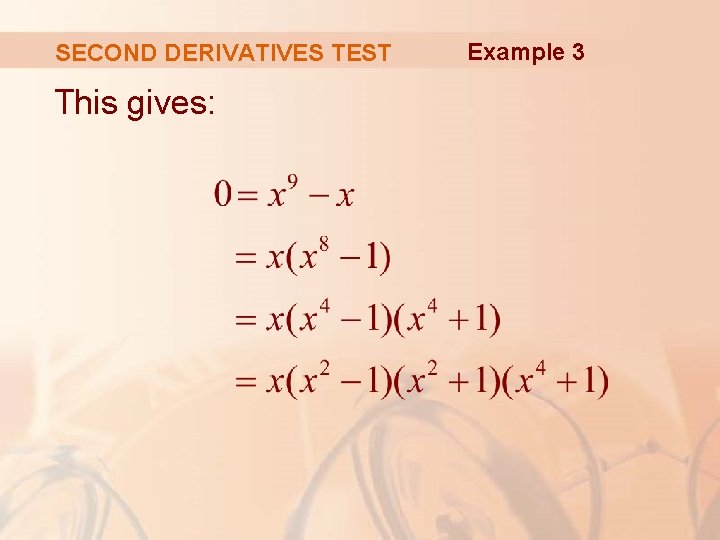 SECOND DERIVATIVES TEST Example 3

This gives:

$0 = x^9 - x$

$= x(x^8 - 1)$

$= x(x^4 - 1)(x^4 + 1)$

$= x(x^2 - 1)(x^2 + 1)(x^4 + 1)$